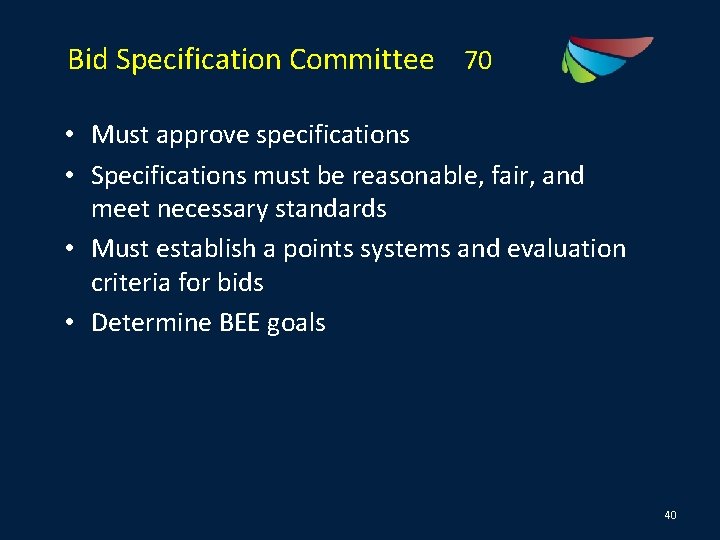 Bid Specification Committee 70

• Must approve specifications
• Specifications must be reasonable, fair, and meet necessary standards
• Must establish a points systems and evaluation criteria for bids
• Determine BEE goals

40